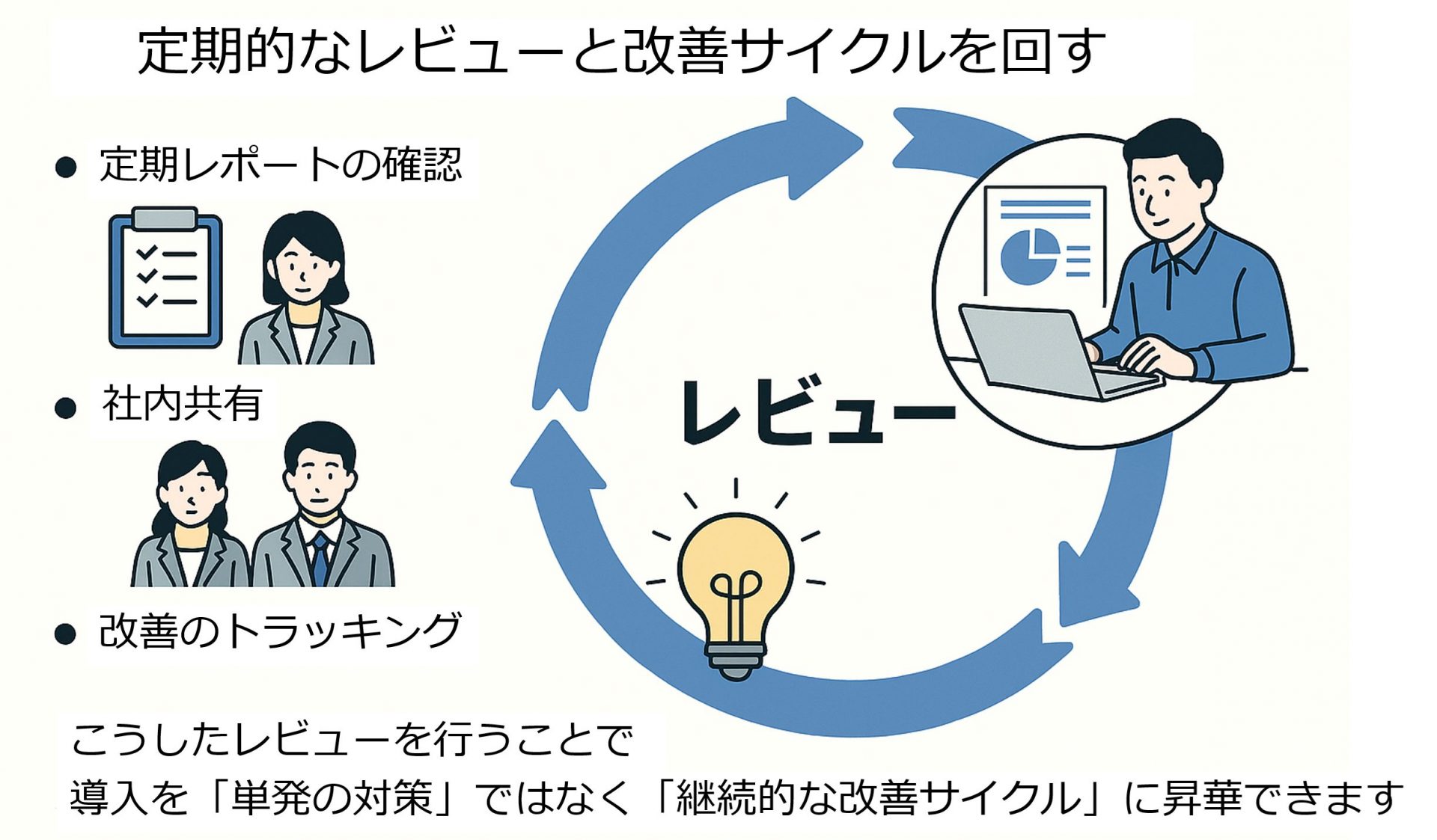 定期的なレビューと改善サイクルを回す

• 定期レポートの確認

• 社内共有

• 改善のトラッキング

レビュー

こうしたレビューを行うことで
導入を「単発の対策」ではなく「継続的な改善サイクル」に昇華できます